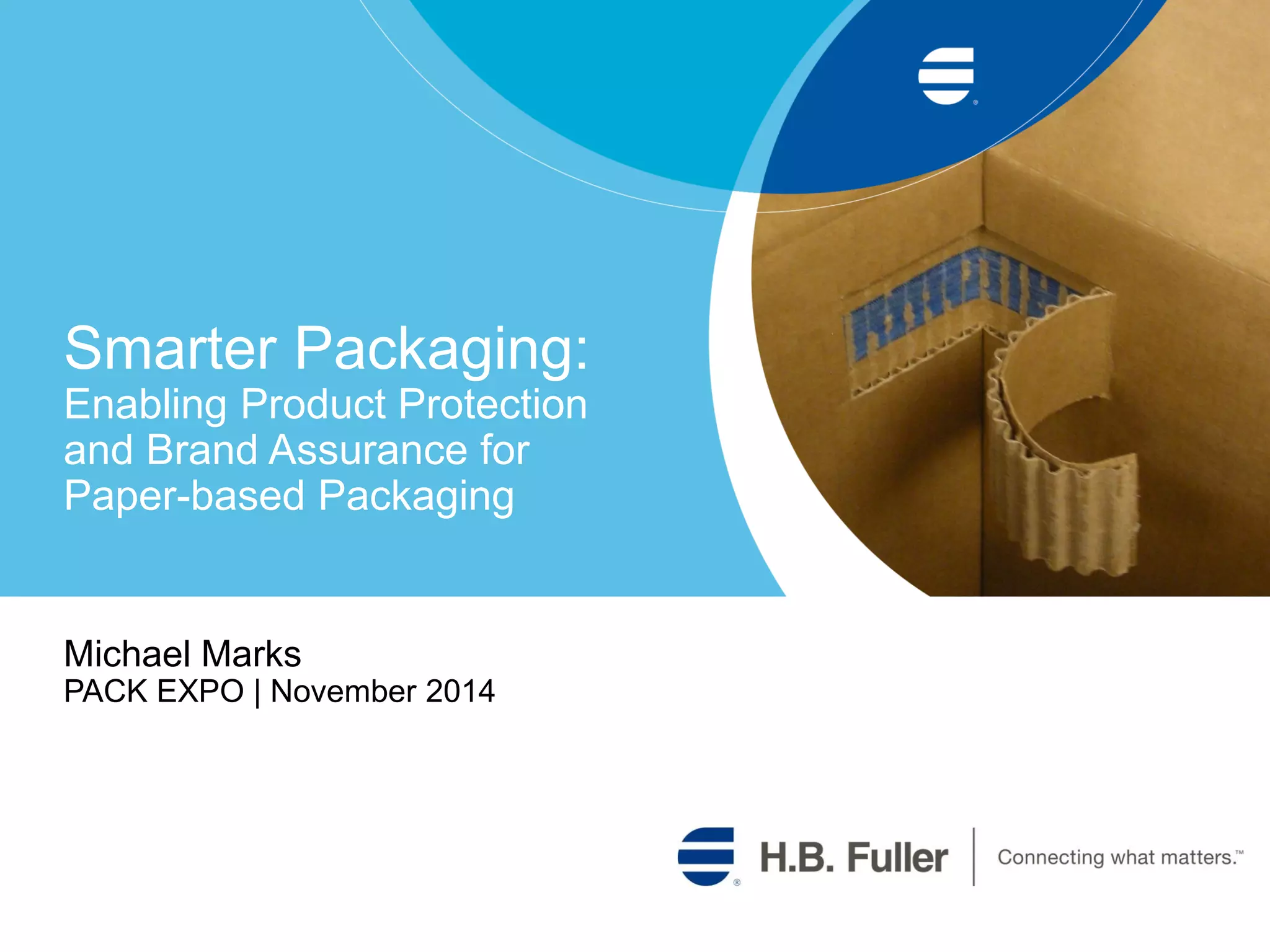 Smarter Packaging:
Enabling Product Protection and Brand Assurance for Paper-based Packaging

Michael Marks
PACK EXPO | November 2014

H.B. Fuller | Connecting what matters.™